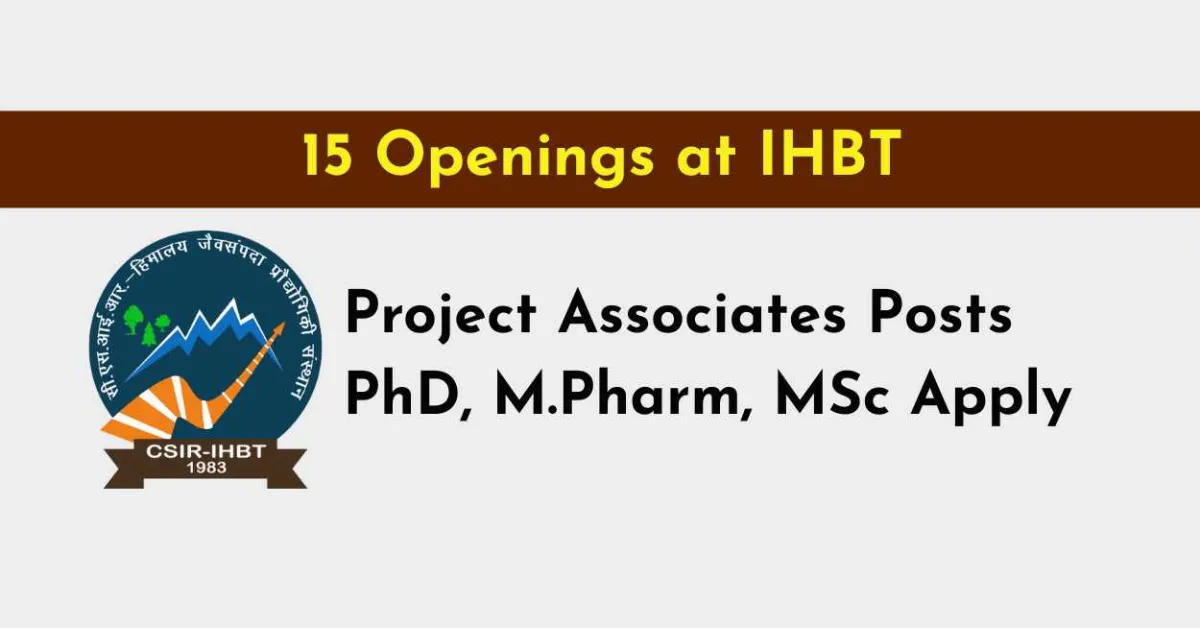 15 Openings at IHBT

सी.एस.आई.आर.–हिमालय जैवसंपदा प्रौद्योगिकी संस्थान

CSIR-IHBT
1983

Project Associates Posts
PhD, M.Pharm, MSc Apply